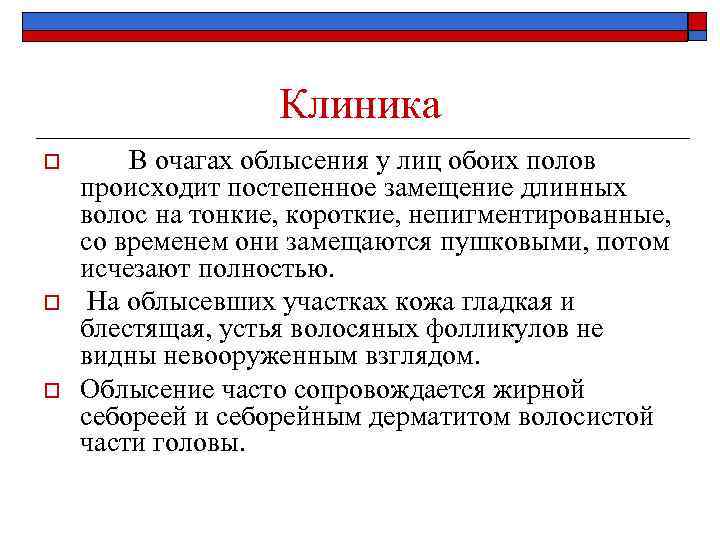 Клиника

В очагах облысения у лиц обоих полов происходит постепенное замещение длинных волос на тонкие, короткие, непигментированные, со временем они замещаются пушковыми, потом исчезают полностью.

На облысевших участках кожа гладкая и блестящая, устья волосяных фолликулов не видны невооруженным взглядом.

Облысение часто сопровождается жирной себореей и себорейным дерматитом волосистой части головы.